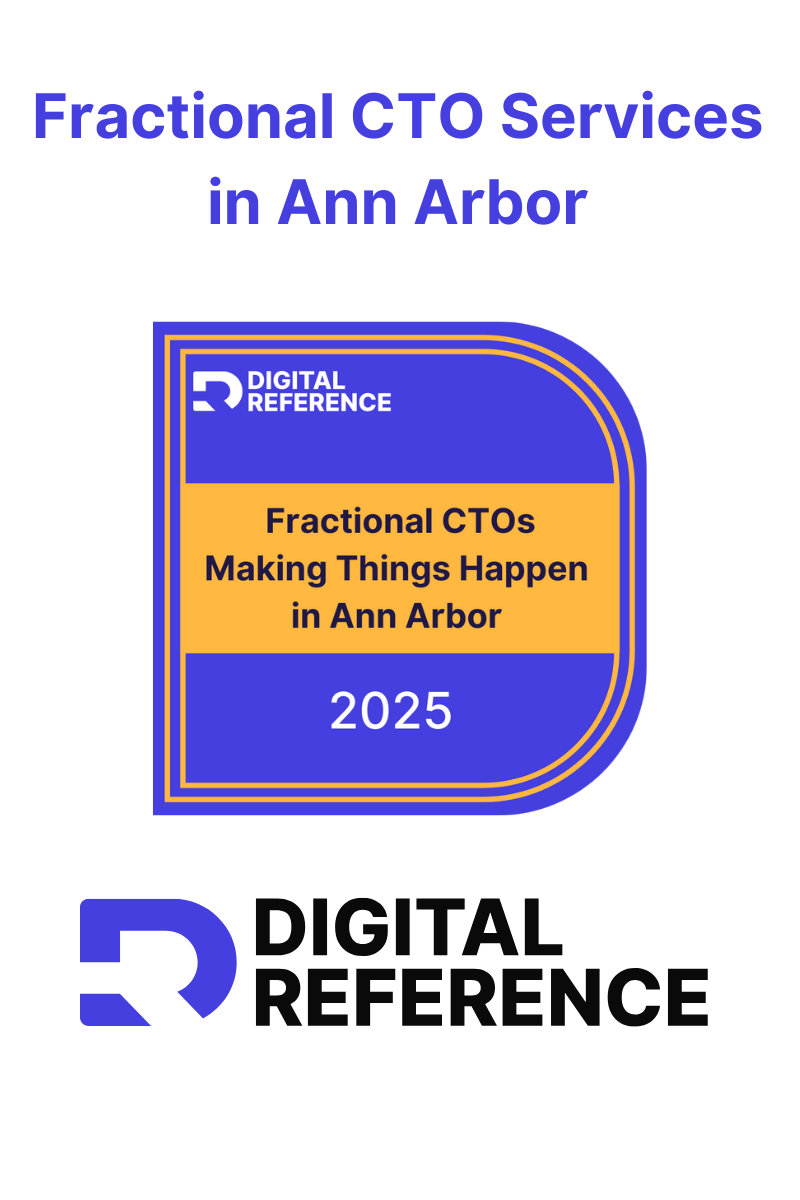 Fractional CTO Services in Ann Arbor

DIGITAL REFERENCE

Fractional CTOs Making Things Happen in Ann Arbor

2025

DIGITAL REFERENCE